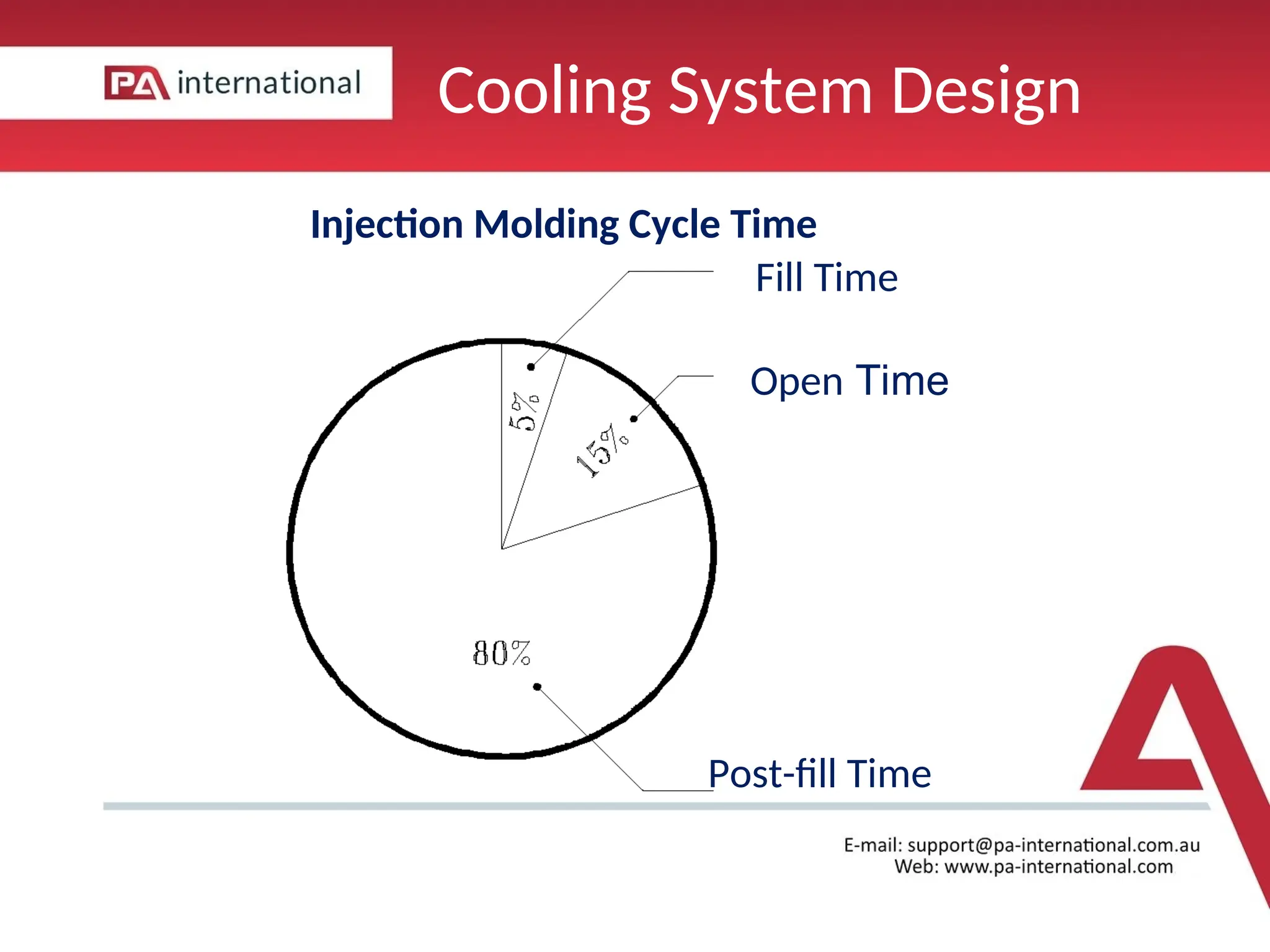 PA international

Cooling System Design

Injection Molding Cycle Time

Fill Time

Open Time

5%

15%

80%

Post-fill Time

E-mail: support@pa-international.com.au
Web: www.pa-international.com